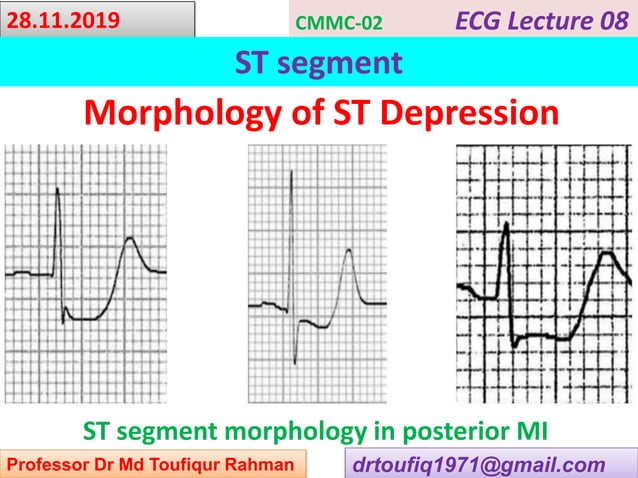 28.11.2019

CMMC-02

ECG Lecture 08

ST segment

Morphology of ST Depression

ST segment morphology in posterior MI

Professor Dr Md Toufiqur Rahman

drtoufiq1971@gmail.com